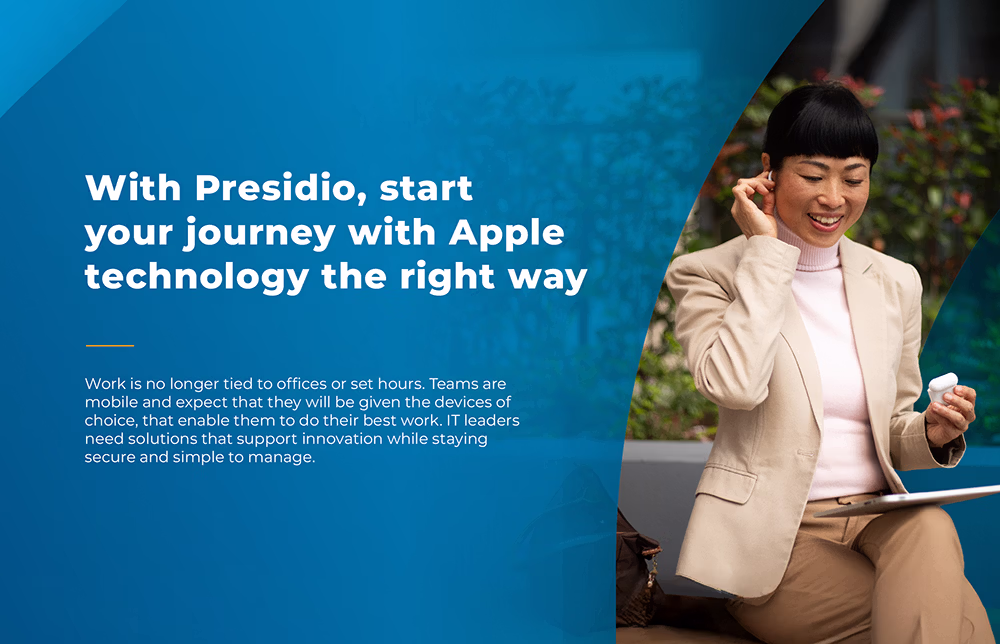 With Presidio, start your journey with Apple technology the right way

Work is no longer tied to offices or set hours. Teams are mobile and expect that they will be given the devices of choice, that enable them to do their best work. IT leaders need solutions that support innovation while staying secure and simple to manage.